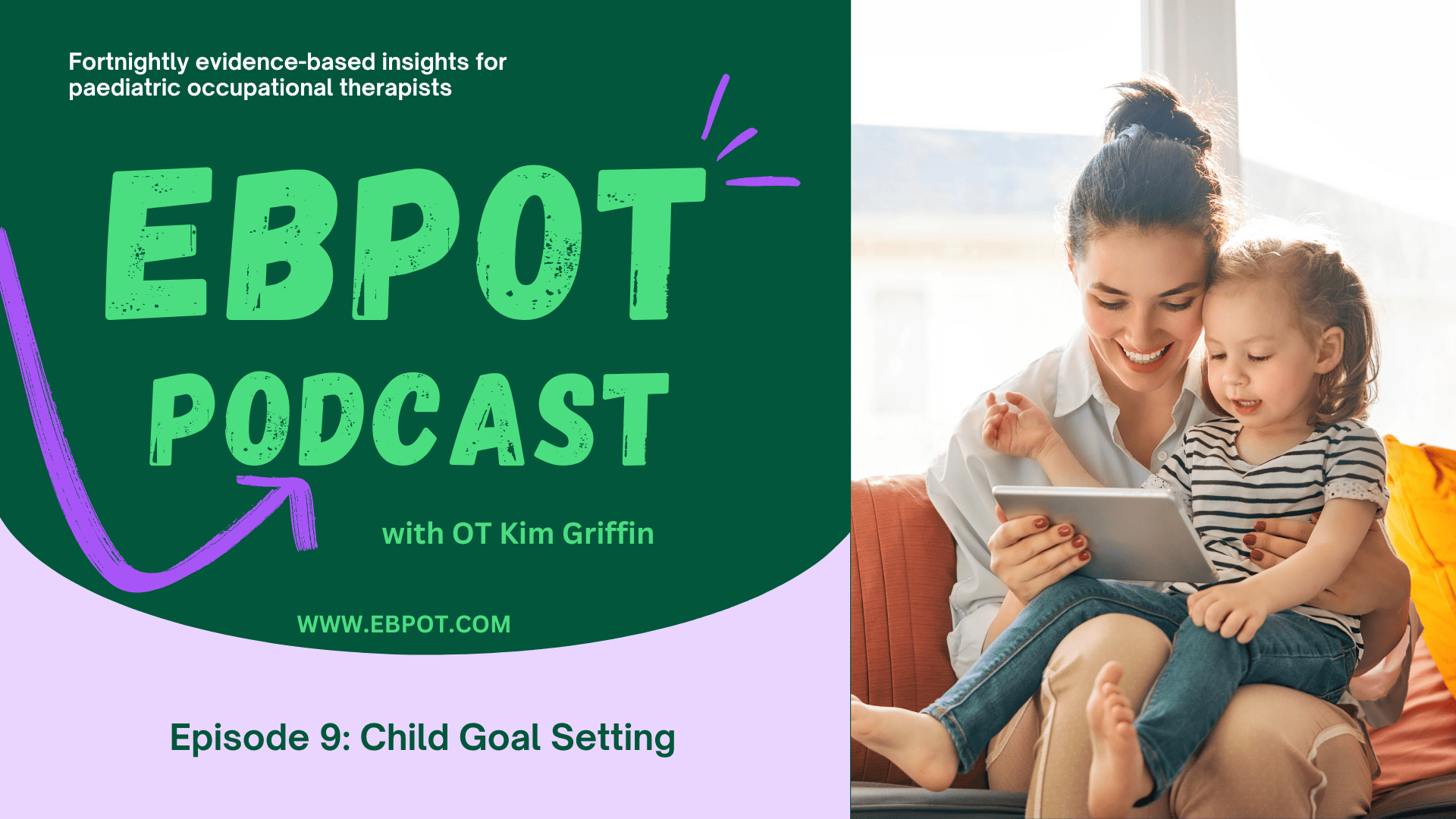 Fortnightly evidence-based insights for paediatric occupational therapists

EBPOT

PODCAST

with OT Kim Griffin

WWW.EBPOT.COM

Episode 9: Child Goal Setting